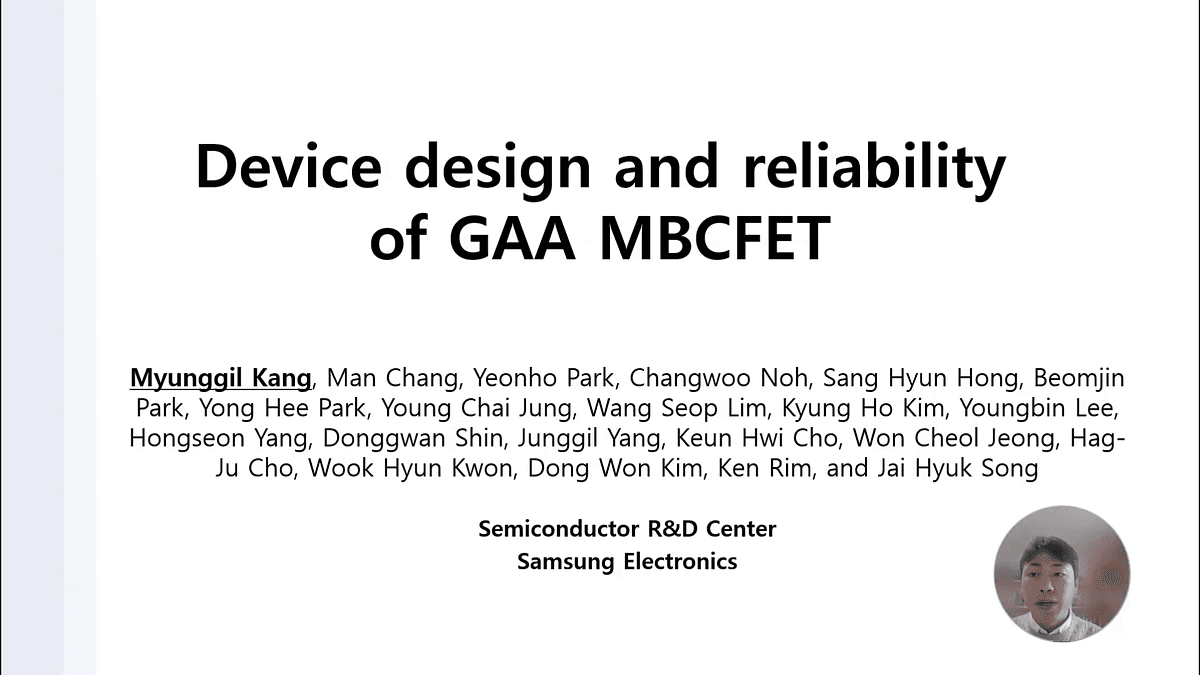 Device design and reliability of GAA MBCFET

Myunggil Kang, Man Chang, Yeonho Park, Changwoo Noh, Sang Hyun Hong, Beomjin Park, Yong Hee Park, Young Chai Jung, Wang Seop Lim, Kyung Ho Kim, Youngbin Lee, Hongseon Yang, Donggwan Shin, Junggil Yang, Keun Hwi Cho, Won Cheol Jeong, Hag-Ju Cho, Wook Hyun Kwon, Dong Won Kim, Ken Rim, and Jai Hyuk Song

Semiconductor R&D Center
Samsung Electronics